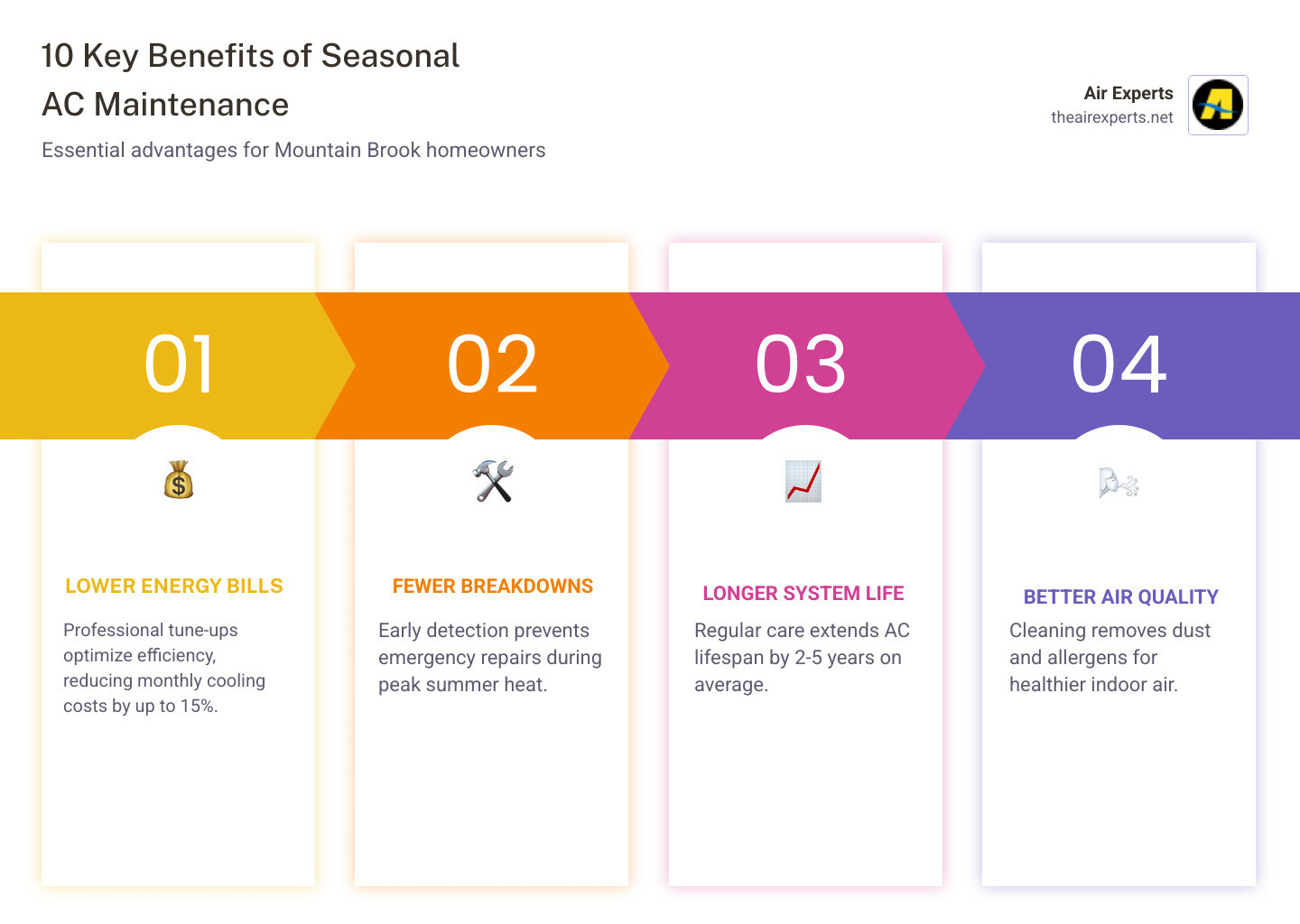 10 Key Benefits of Seasonal AC Maintenance

Essential advantages for Mountain Brook homeowners

Air Experts
theairexperts.net

01

LOWER ENERGY BILLS

Professional tune-ups optimize efficiency, reducing monthly cooling costs by up to 15%.

02

FEWER BREAKDOWNS

Early detection prevents emergency repairs during peak summer heat.

03

LONGER SYSTEM LIFE

Regular care extends AC lifespan by 2-5 years on average.

04

BETTER AIR QUALITY

Cleaning removes dust and allergens for healthier indoor air.